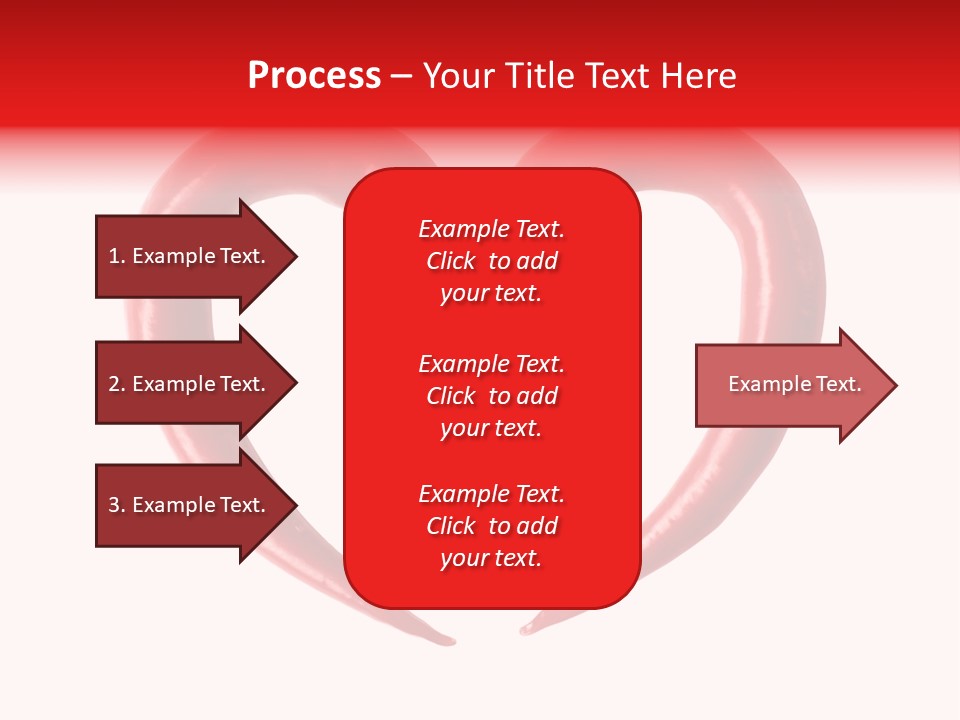 Process – Your Title Text Here

1. Example Text.

2. Example Text.

3. Example Text.

Example Text. Click to add your text.

Example Text. Click to add your text.

Example Text. Click to add your text.

Example Text.